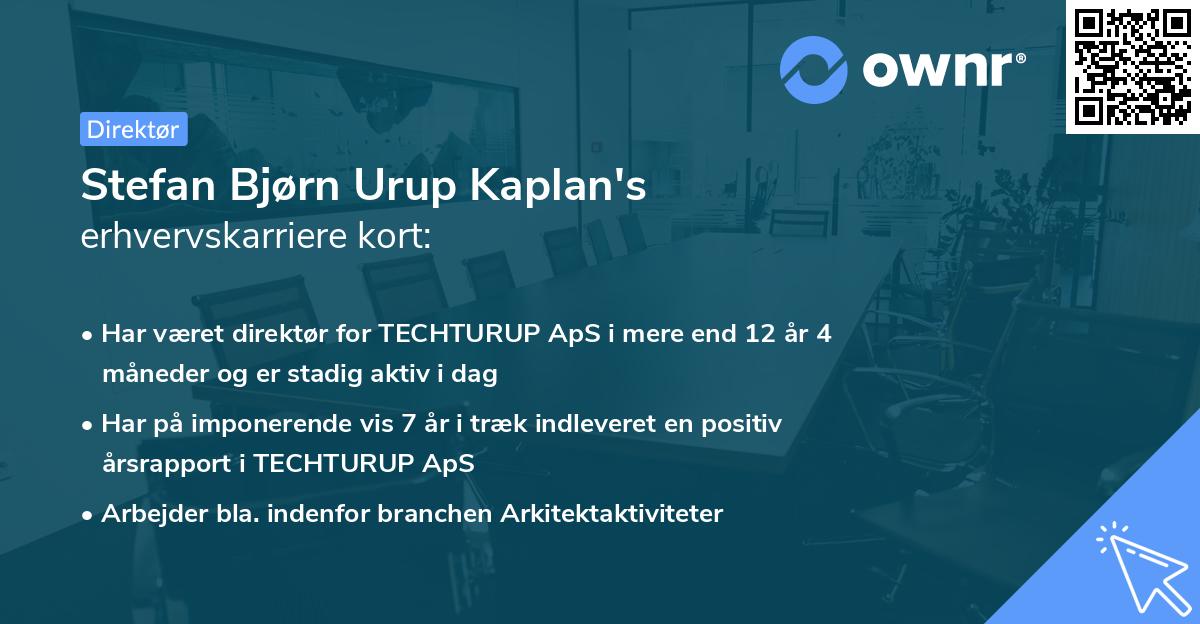 ownr®

Direktør

Stefan Bjørn Urup Kaplan's
erhvervskarriere kort:

• Har været direktør for TECHTURUP ApS i mere end 12 år 4 måneder og er stadig aktiv i dag

• Har på imponerende vis 7 år i træk indleveret en positiv årsrapport i TECHTURUP ApS

• Arbejder bla. indenfor branchen Arkitektaktiviteter